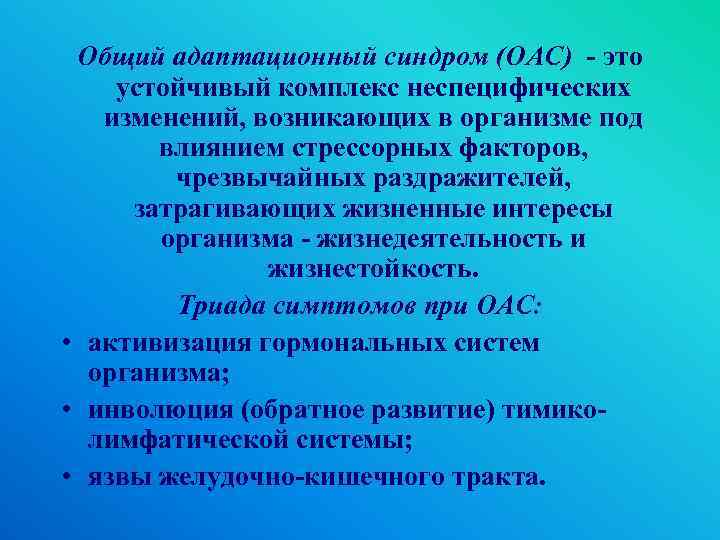 Общий адаптационный синдром (ОАС) - это устойчивый комплекс неспецифических изменений, возникающих в организме под влиянием стрессорных факторов, чрезвычайных раздражителей, затрагивающих жизненные интересы организма - жизнедеятельность и жизнестойкость.

Триада симптомов при ОАС:

• активизация гормональных систем организма;
• инволюция (обратное развитие) тимико-лимфатической системы;
• язвы желудочно-кишечного тракта.